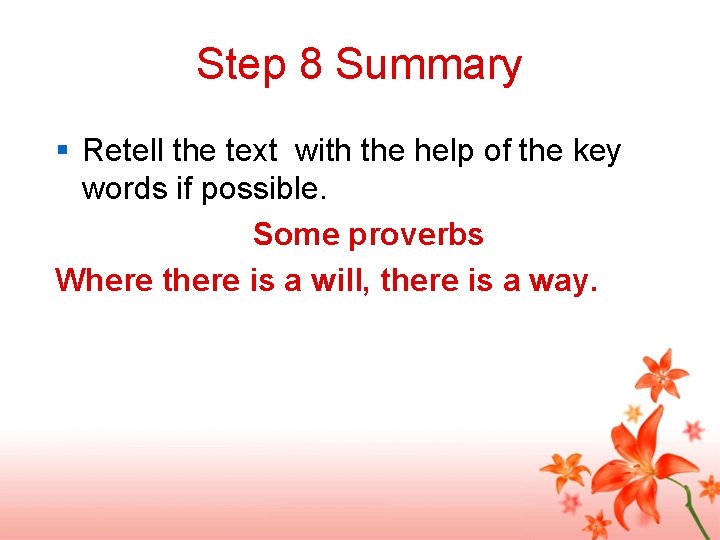 Step 8 Summary

▪ Retell the text with the help of the key words if possible.

Some proverbs

Where there is a will, there is a way.